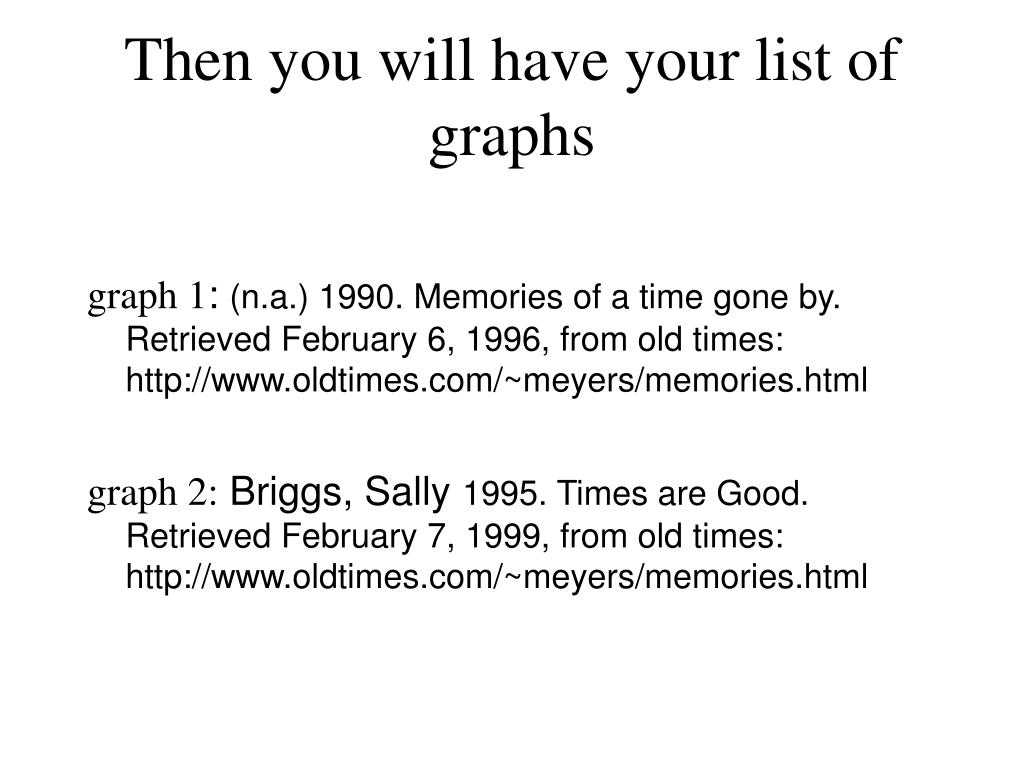 Then you will have your list of graphs

graph 1: (n.a.) 1990. Memories of a time gone by. Retrieved February 6, 1996, from old times: http://www.oldtimes.com/~meyers/memories.html

graph 2: Briggs, Sally 1995. Times are Good. Retrieved February 7, 1999, from old times: http://www.oldtimes.com/~meyers/memories.html